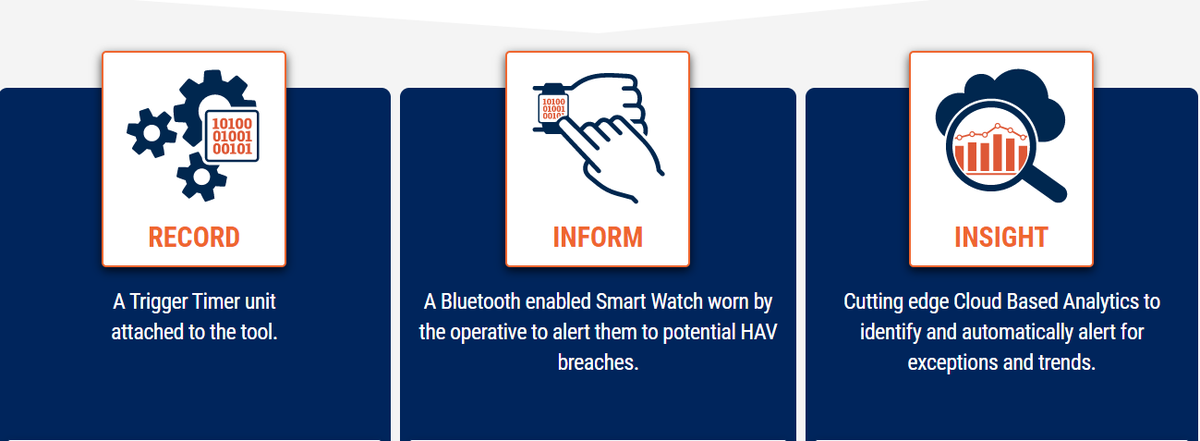 10100
01001
00101

RECORD

A Trigger Timer unit attached to the tool.

10100
01001
0010

INFORM

A Bluetooth enabled Smart Watch worn by the operative to alert them to potential HAV breaches.

INSIGHT

Cutting edge Cloud Based Analytics to identify and automatically alert for exceptions and trends.